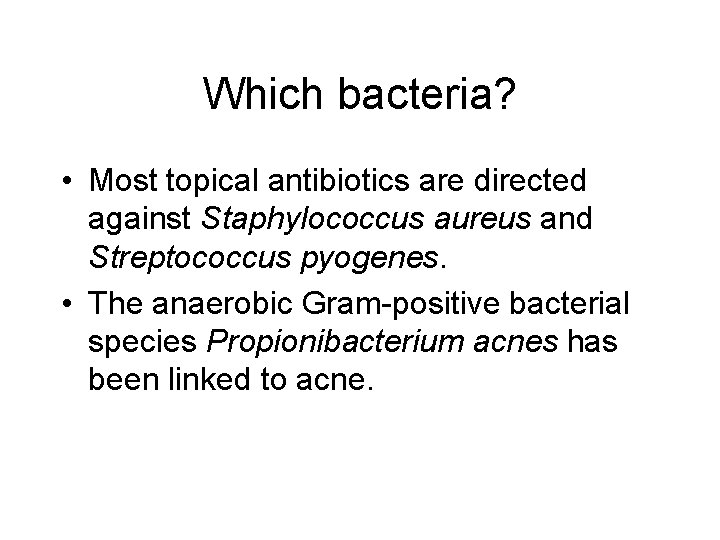 Which bacteria?

• Most topical antibiotics are directed against Staphylococcus aureus and Streptococcus pyogenes.
• The anaerobic Gram-positive bacterial species Propionibacterium acnes has been linked to acne.